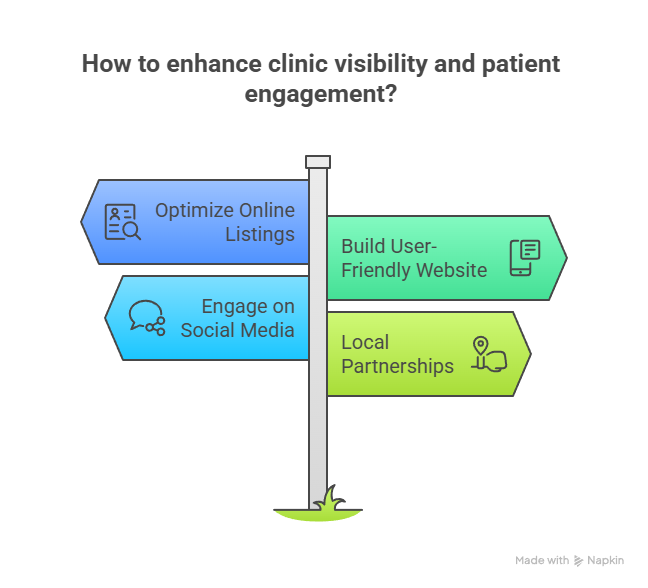 How to enhance clinic visibility and patient engagement?

Optimize Online Listings

Build User-Friendly Website

Engage on Social Media

Local Partnerships

Made with Napkin